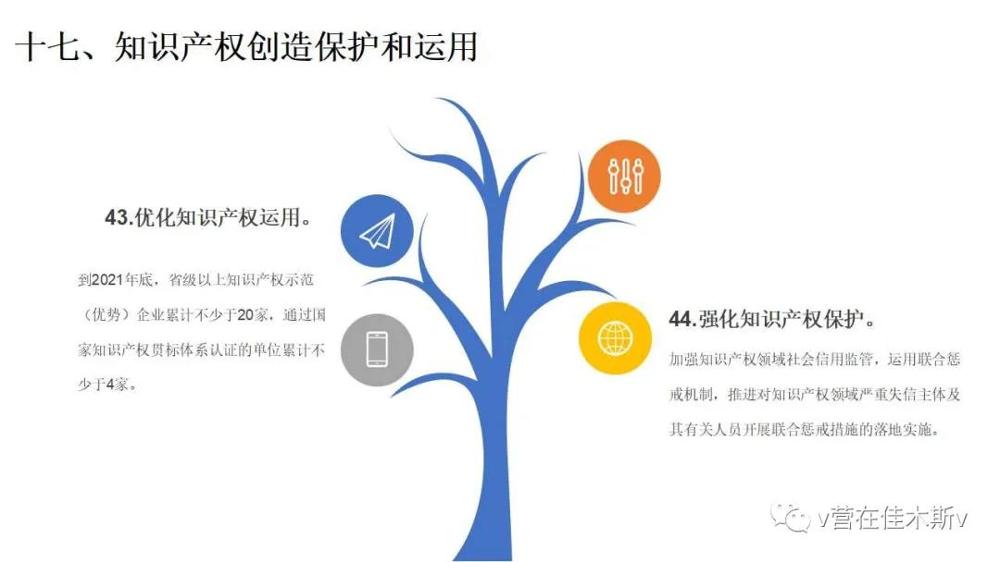 十七、知识产权创造保护和运用

43.优化知识产权运用。

到2021年底，省级以上知识产权示范（优势）企业累计不少于20家，通过国家知识产权贯标体系认证的单位累计不少于4家。

44.强化知识产权保护。

加强知识产权领域社会信用监管，运用联合惩戒机制，推进对知识产权领域严重失信主体及其有关人员开展联合惩戒措施的落地实施。

v营在佳木斯v